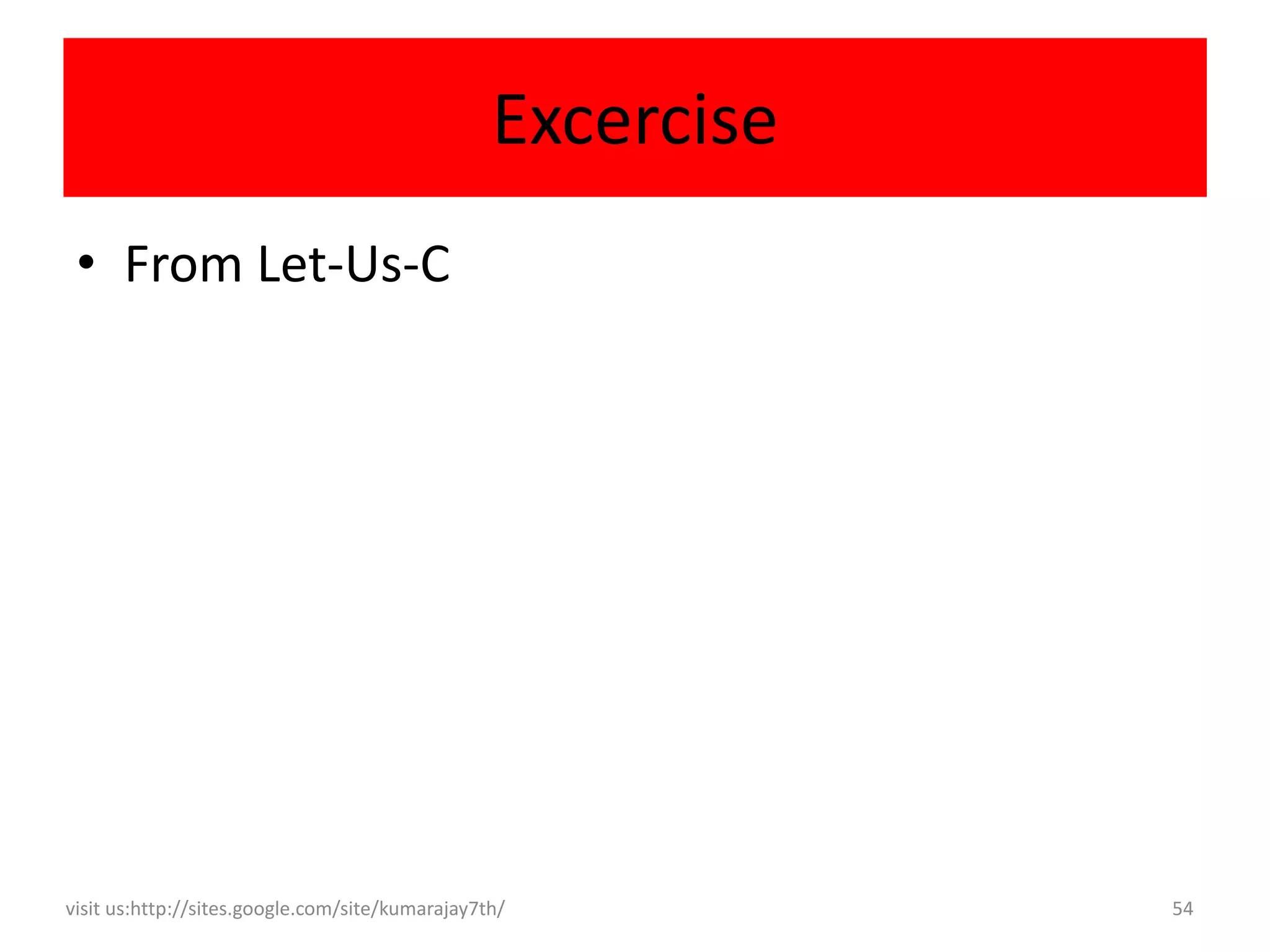 Excercise

• From Let-Us-C

visit us:http://sites.google.com/site/kumarajay7th/

54